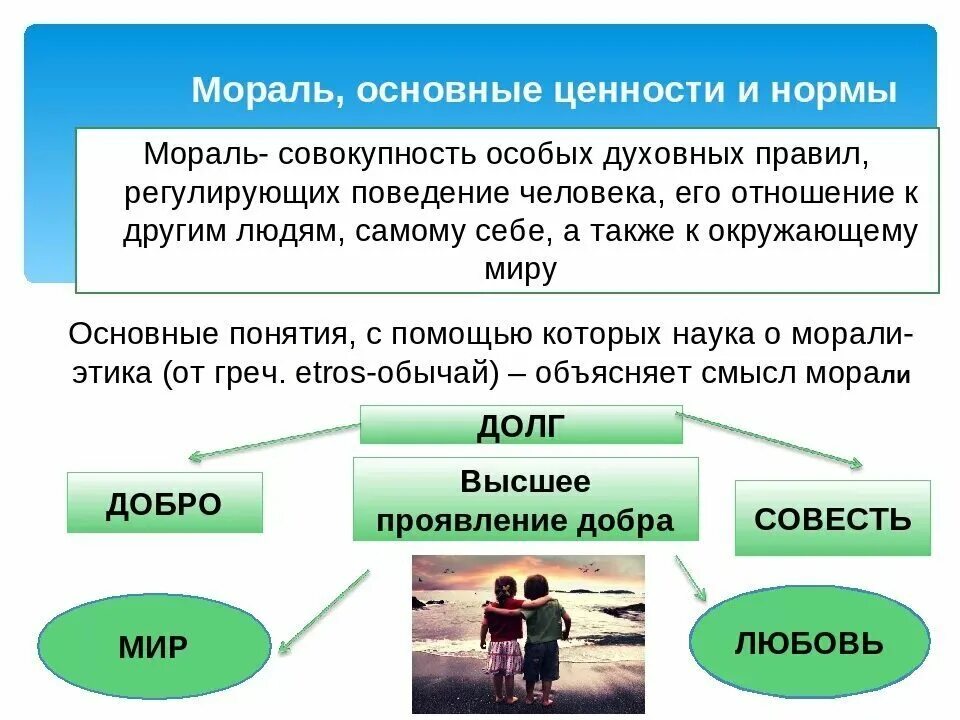 Мораль, основные ценности и нормы

Мораль- совокупность особых духовных правил, регулирующих поведение человека, его отношение к другим людям, самому себе, а также к окружающему миру

Основные понятия, с помощью которых наука о морали- этика (от греч. etros-обычай) – объясняет смысл морали

ДОЛГ

ДОБРО

Высшее проявление добра

СОВЕСТЬ

МИР

ЛЮБОВЬ